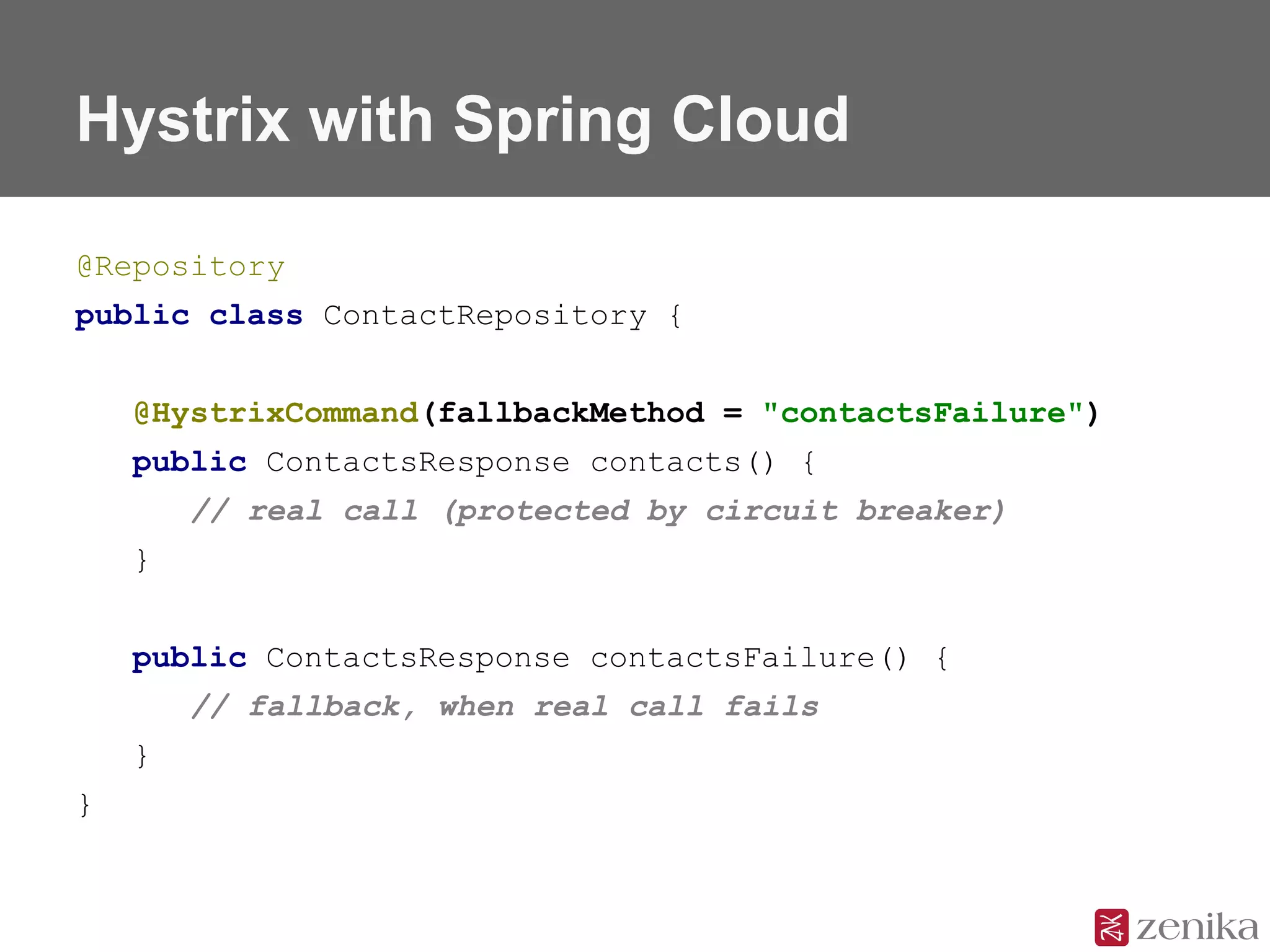 Hystrix with Spring Cloud

@Repository
public class ContactRepository {

@HystrixCommand(fallbackMethod = "contactsFailure")
public ContactsResponse contacts() {
// real call (protected by circuit breaker)
}

public ContactsResponse contactsFailure() {
// fallback, when real call fails
}
}

zenika